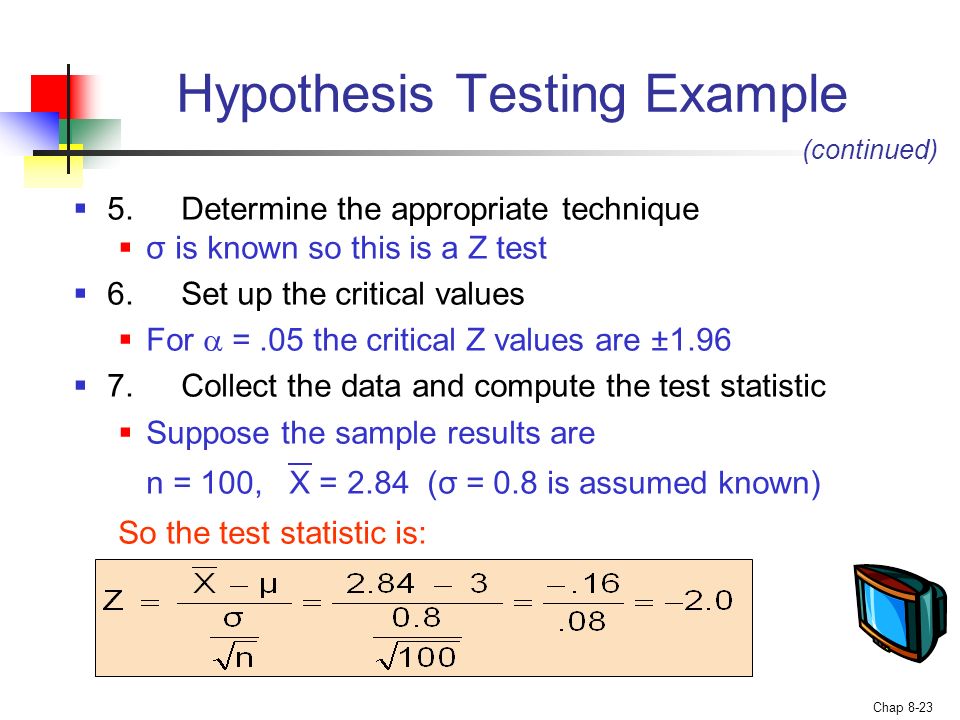 Hypothesis Testing Example

(continued)

5. Determine the appropriate technique
σ is known so this is a Z test

6. Set up the critical values
For $\alpha$ = .05 the critical Z values are ±1.96

7. Collect the data and compute the test statistic
Suppose the sample results are
n = 100, $\overline{X}$ = 2.84 (σ = 0.8 is assumed known)

So the test statistic is:

$Z = \frac{\overline{X} - \mu}{\frac{\sigma}{\sqrt{n}}} = \frac{2.84 - 3}{\frac{0.8}{\sqrt{100}}} = \frac{-.16}{.08} = -2.0$

Chap 8-23